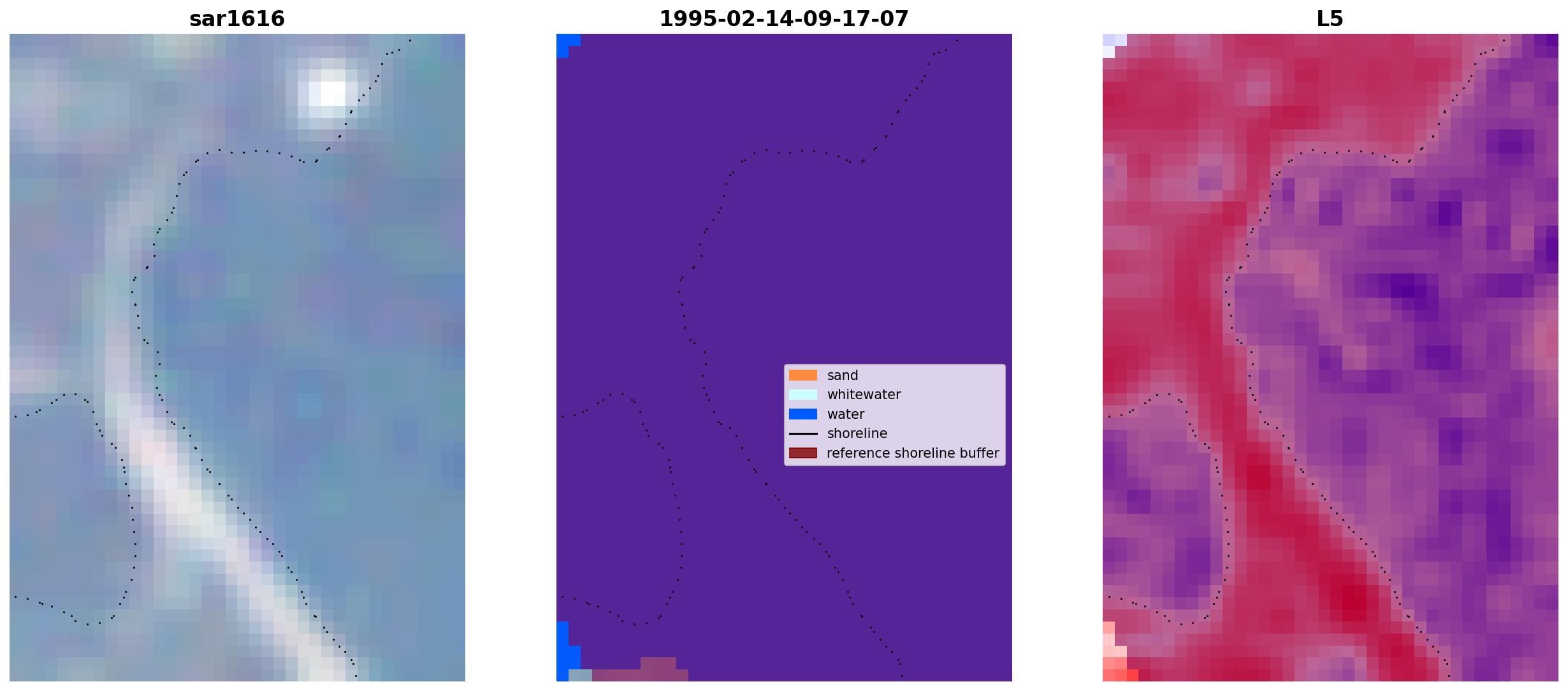 sar1616

1995-02-14-09-17-07

sand
whitewater
water
shoreline
reference shoreline buffer

L5